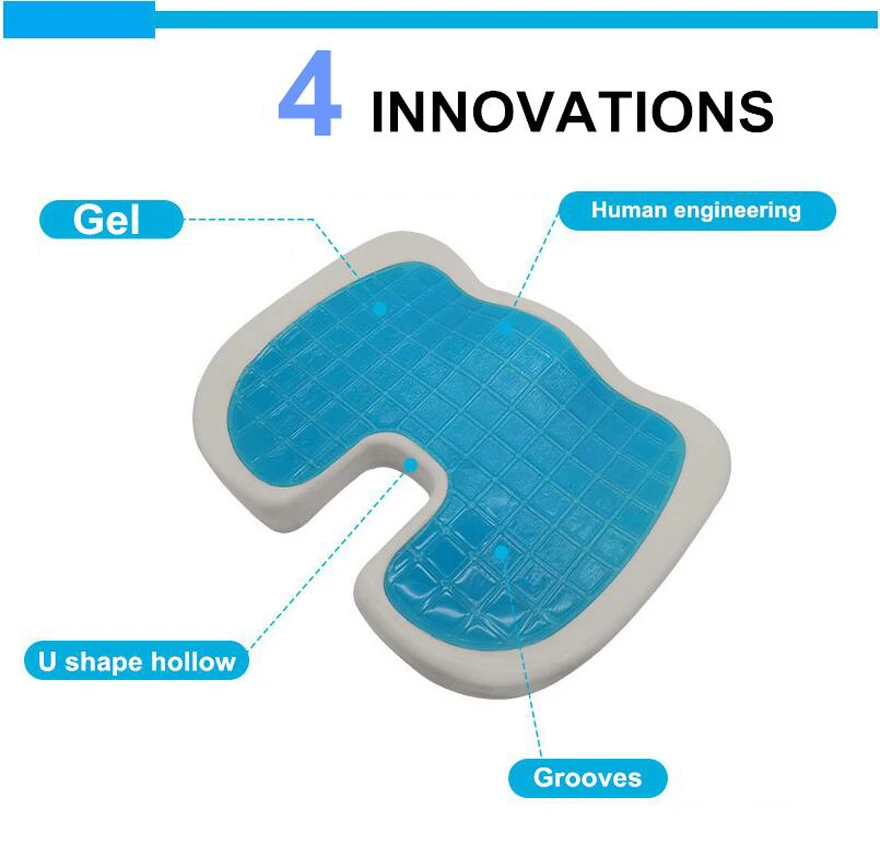 4 INNOVATIONS

Gel

Human engineering

U shape hollow

Grooves